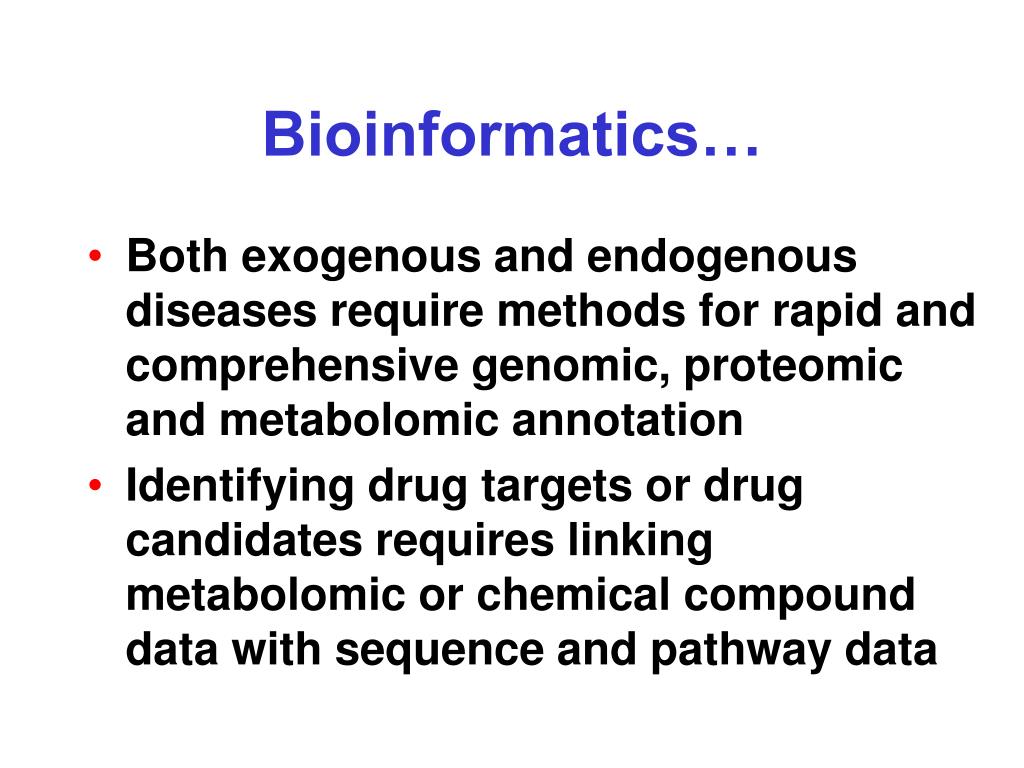 Bioinformatics…

• Both exogenous and endogenous diseases require methods for rapid and comprehensive genomic, proteomic and metabolomic annotation

• Identifying drug targets or drug candidates requires linking metabolomic or chemical compound data with sequence and pathway data